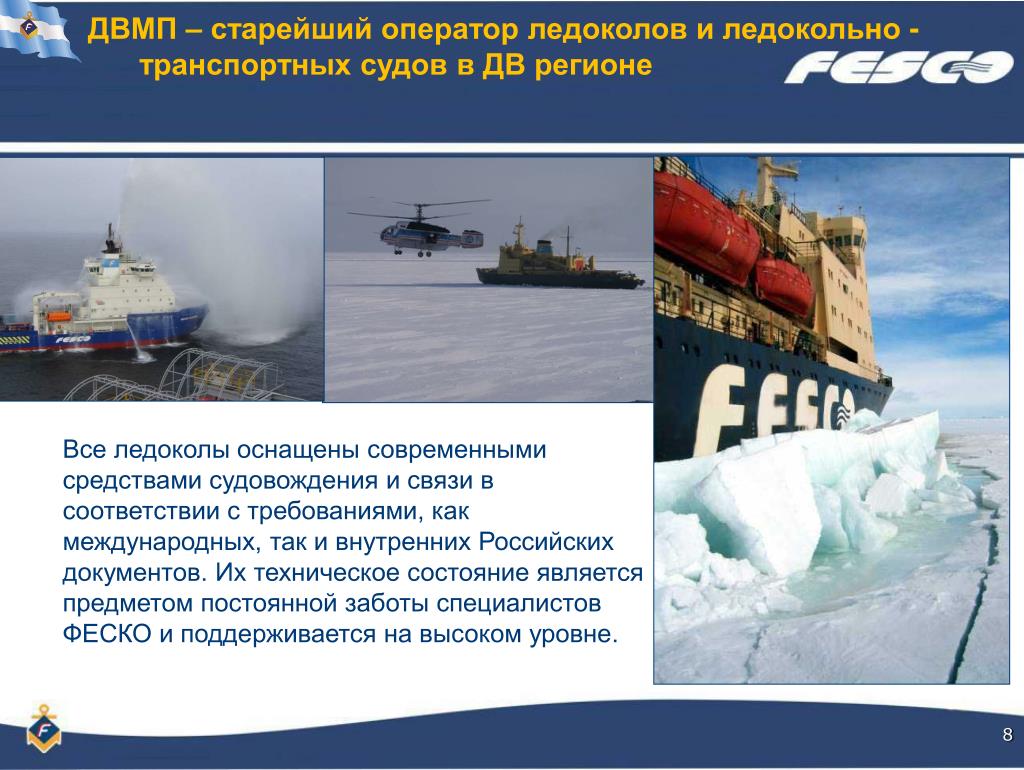 ДВМП – старейший оператор ледоколов и ледокольно - транспортных судов в ДВ регионе

FESCO

FESCO

FESCO

Все ледоколы оснащены современными средствами судовождения и связи в соответствии с требованиями, как международных, так и внутренних Российских документов. Их техническое состояние является предметом постоянной заботы специалистов ФЕСКО и поддерживается на высоком уровне.

8